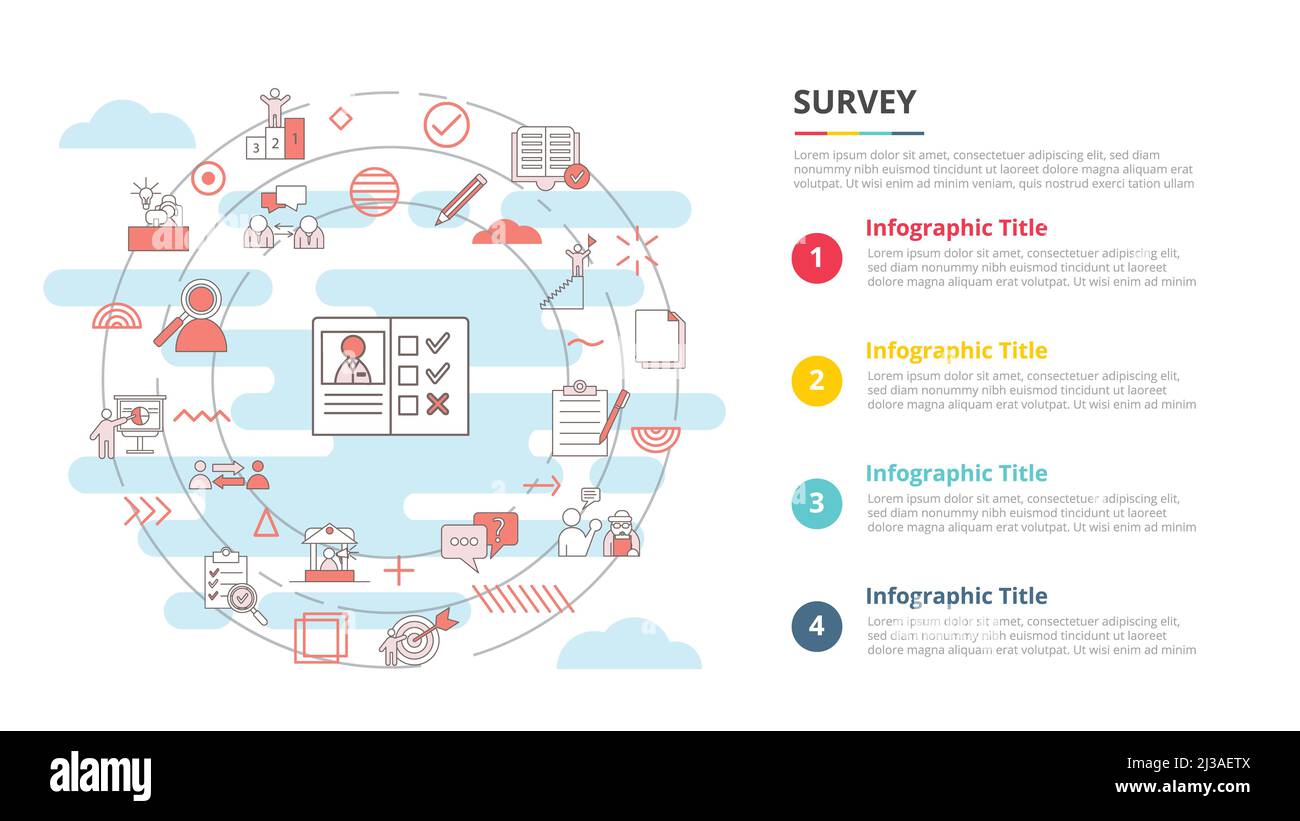 3 2 1

SURVEY

Lorem ipsum dolor sit amet, consectetuer adipiscing elit, sed diam nonummy nibh euismod tincidunt ut laoreet dolore magna aliquam erat volutpat. Ut wisi enim ad minim veniam, quis nostrud exerci tation ullam

1

Infographic Title

Lorem ipsum dolor sit amet, consectetuer adipiscing elit, sed diam nonummy nibh euismod tincidunt ut laoreet dolore magna aliquam erat volutpat. Ut wisi enim ad minim

2

Infographic Title

Lorem ipsum dolor sit amet, consectetuer adipiscing elit, sed diam nonummy nibh euismod tincidunt ut laoreet dolore magna aliquam erat volutpat. Ut wisi enim ad minim

3

Infographic Title

Lorem ipsum dolor sit amet, consectetuer adipiscing elit, sed diam nonummy nibh euismod tincidunt ut laoreet dolore magna aliquam erat volutpat. Ut wisi enim ad minim

4

Infographic Title

Lorem ipsum dolor sit amet, consectetuer adipiscing elit, sed diam nonummy nibh euismod tincidunt ut laoreet dolore magna aliquam erat volutpat. Ut wisi enim ad minim

alamy

Image ID: 2J3AETX
www.alamy.com